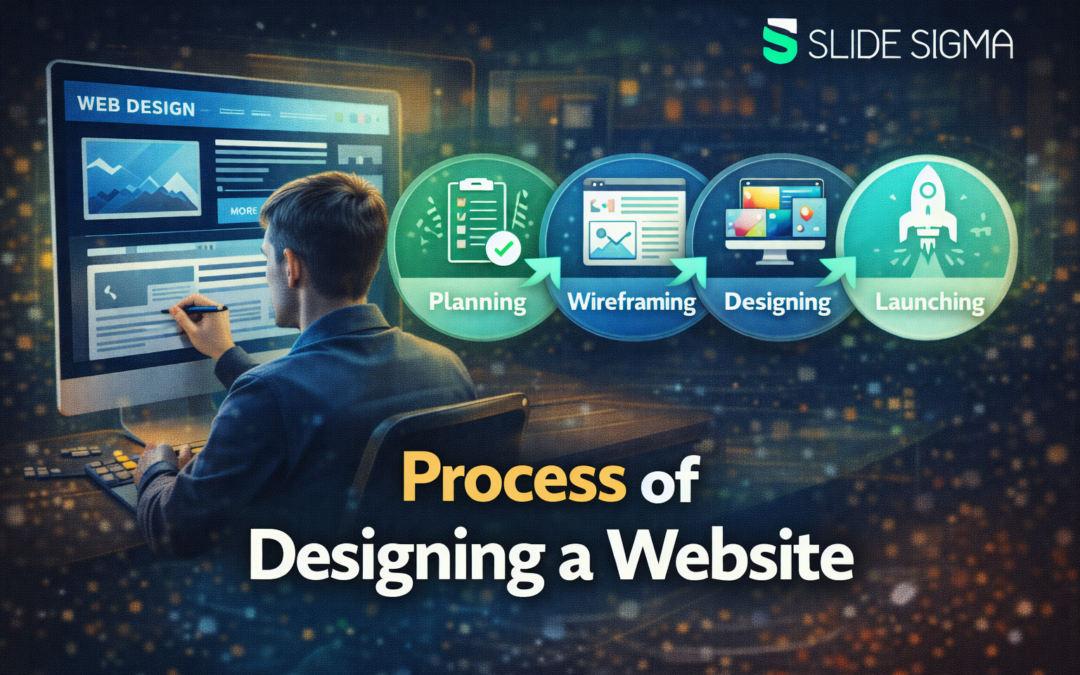 SLIDE SIGMA

WEB DESIGN

MORE

Planning

Wireframing

Designing

Launching

Process of Designing a Website